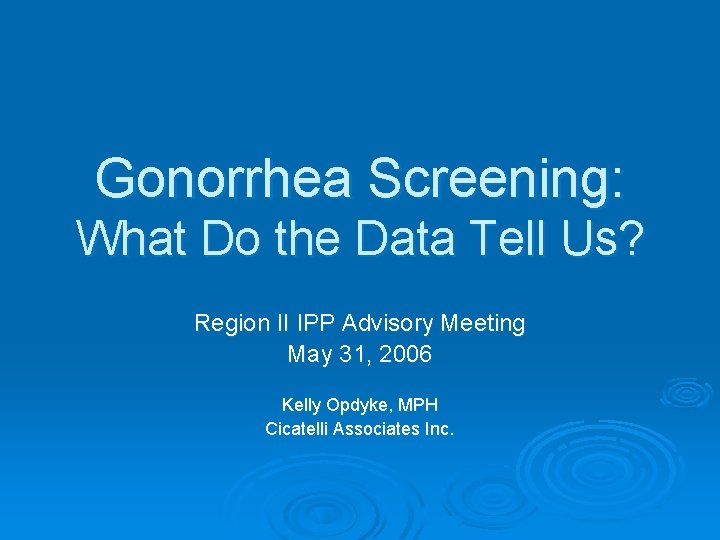 Gonorrhea Screening:
What Do the Data Tell Us?

Region II IPP Advisory Meeting
May 31, 2006

Kelly Opdyke, MPH
Cicatelli Associates Inc.